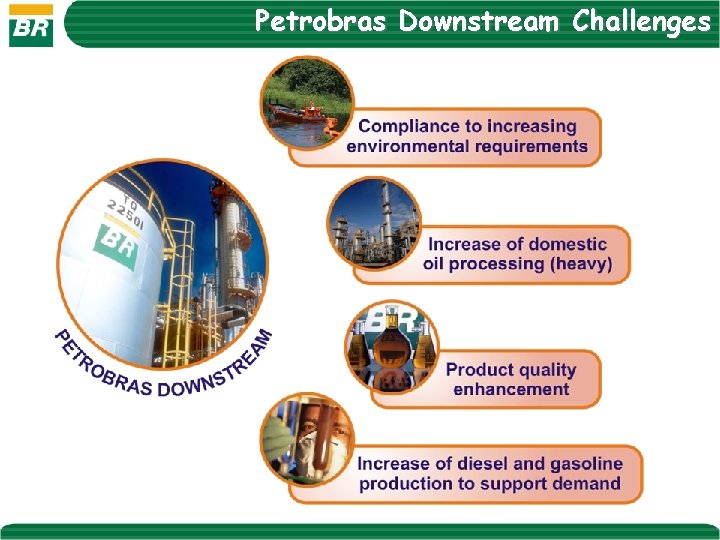 BR

Petrobras Downstream Challenges

TQ
22501
BR

PETROBRAS DOWNSTREAM

Compliance to increasing environmental requirements

Increase of domestic oil processing (heavy)

BR

Product quality enhancement

Increase of diesel and gasoline production to support demand